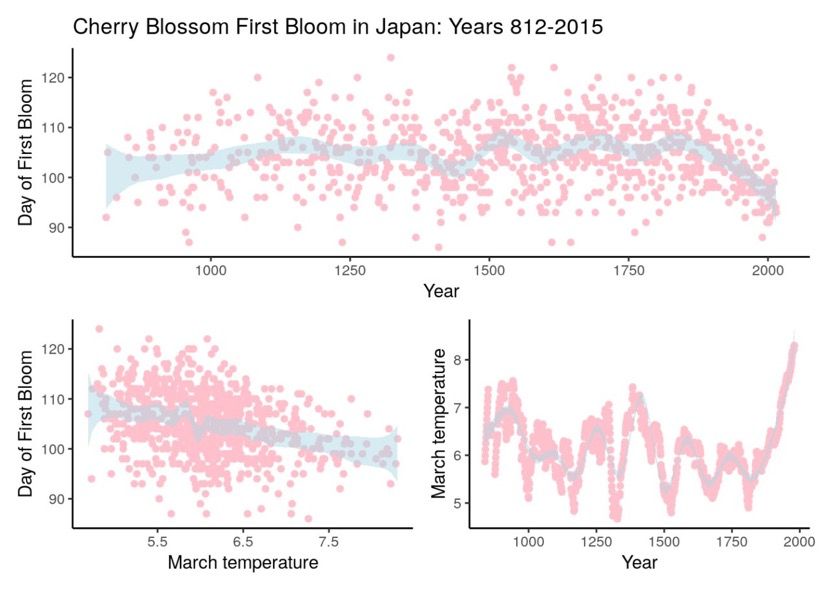 Cherry Blossom First Bloom in Japan: Years 812-2015

Day of First Bloom
120
110
100
90
1000
1250
1500
1750
2000
Year

Day of First Bloom
120
110
100
90
5.5
6.5
7.5
March temperature

March temperature
8
7
6
5
1000
1250
1500
1750
2000
Year